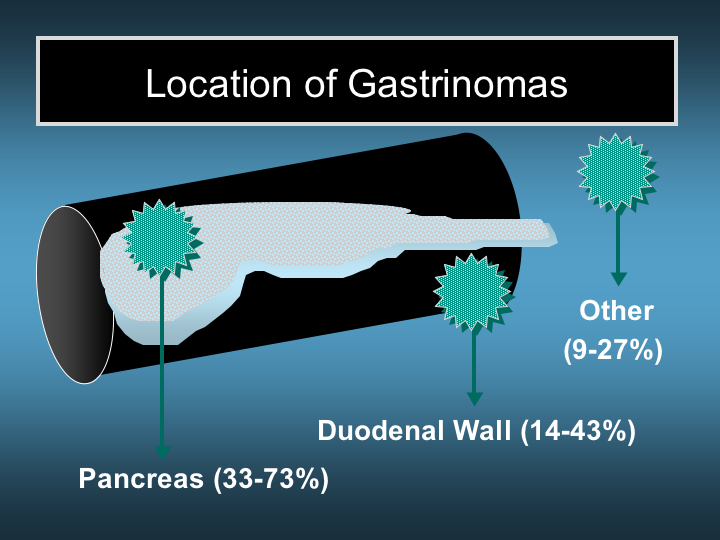 Location of Gastrinomas

Other
(9-27%)

Duodenal Wall (14-43%)

Pancreas (33-73%)